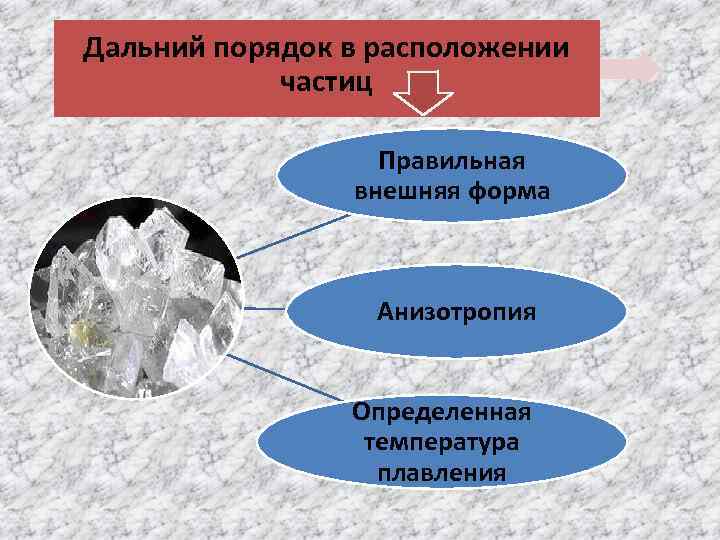 Дальний порядок в расположении частиц

Правильная внешняя форма

Анизотропия

Определенная температура плавления